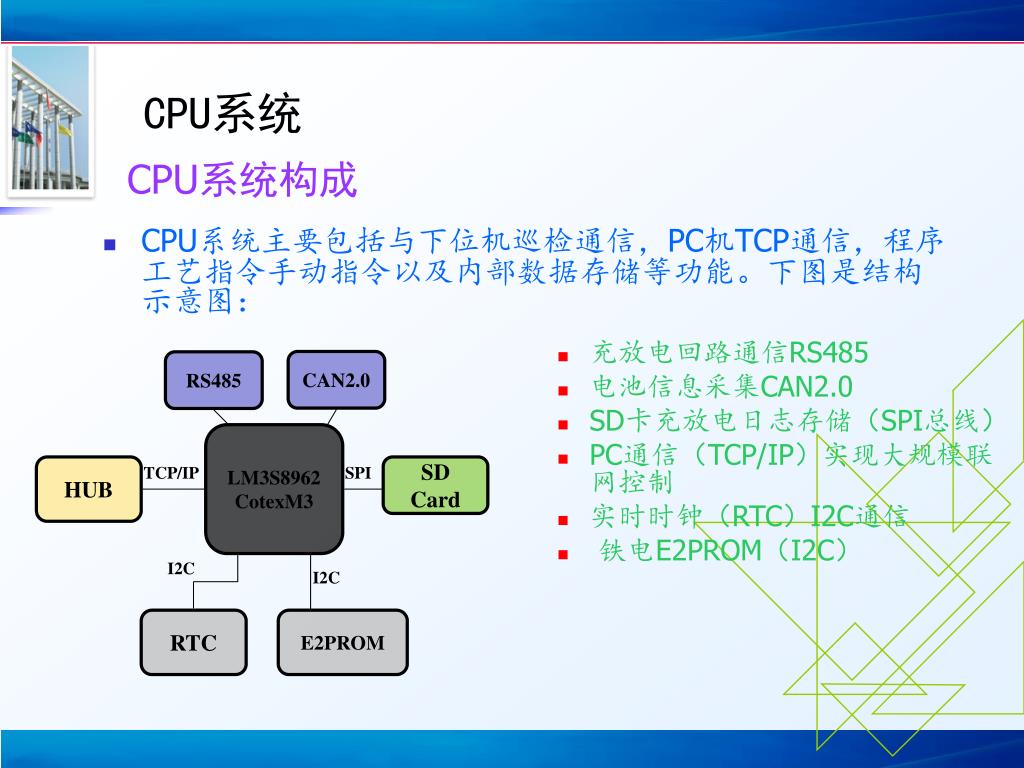 CPU系统

CPU系统构成

CPU系统主要包括与下位机巡检通信，PC机TCP通信，程序工艺指令手动指令以及内部数据存储等功能。下图是结构示意图：

RS485
CAN2.0
HUB
TCP/IP
LM3S8962
CotexM3
SPI
SD Card
I2C
I2C
RTC
E2PROM

充放电回路通信RS485
电池信息采集CAN2.0
SD卡充放电日志存储（SPI总线）
PC通信（TCP/IP）实现大规模联网控制
实时时钟（RTC）I2C通信
铁电E2PROM（I2C）